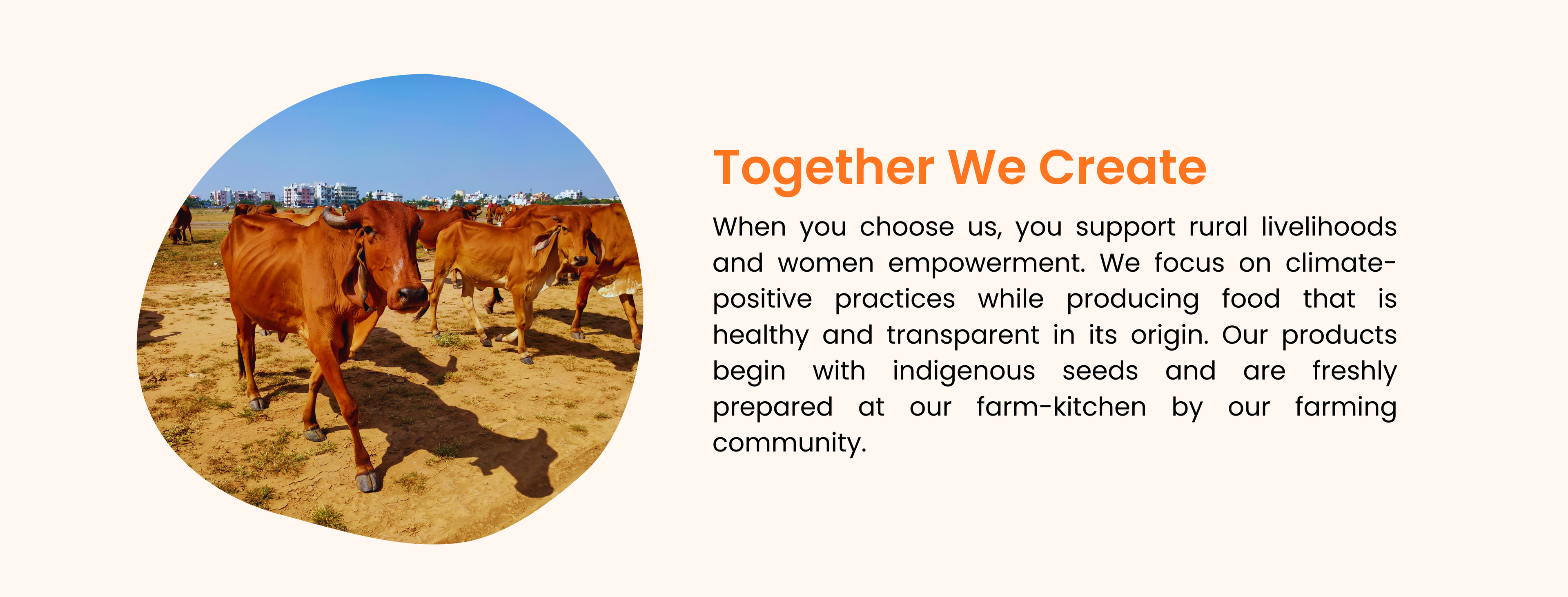 Together We Create

When you choose us, you support rural livelihoods and women empowerment. We focus on climate-positive practices while producing food that is healthy and transparent in its origin. Our products begin with indigenous seeds and are freshly prepared at our farm-kitchen by our farming community.